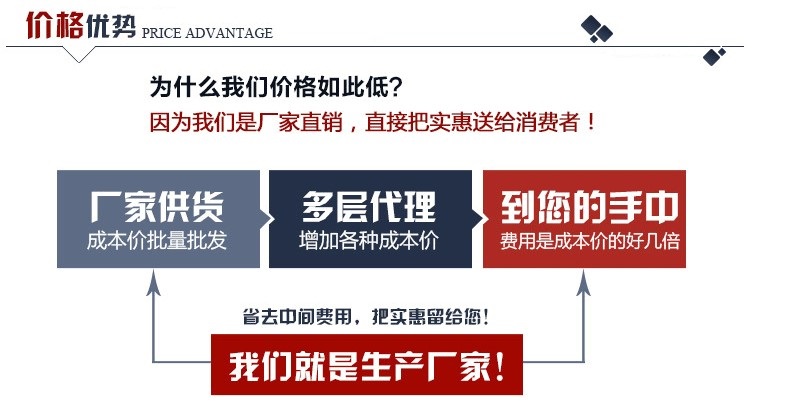 价格优势 PRICE ADVANTAGE

为什么我们价格如此低?
因为我们是厂家直销，直接把实惠送给消费者！

厂家供货
成本价批量批发

多层代理
增加各种成本价

到您的手中
费用是成本价的好几倍

省去中间费用，把实惠留给您！

我们就是生产厂家！